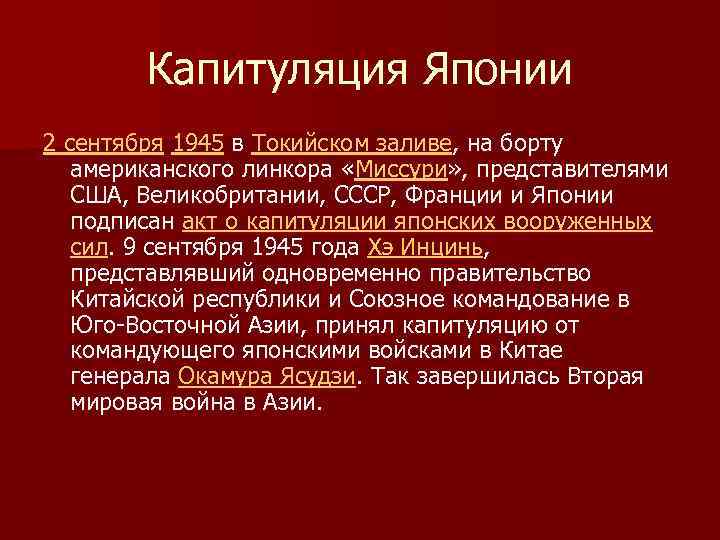 Капитуляция Японии

2 сентября 1945 в Токийском заливе, на борту американского линкора «Миссури», представителями США, Великобритании, СССР, Франции и Японии подписан акт о капитуляции японских вооруженных сил. 9 сентября 1945 года Хэ Инцинь, представлявший одновременно правительство Китайской республики и Союзное командование в Юго-Восточной Азии, принял капитуляцию от командующего японскими войсками в Китае генерала Окамура Ясудзи. Так завершилась Вторая мировая война в Азии.